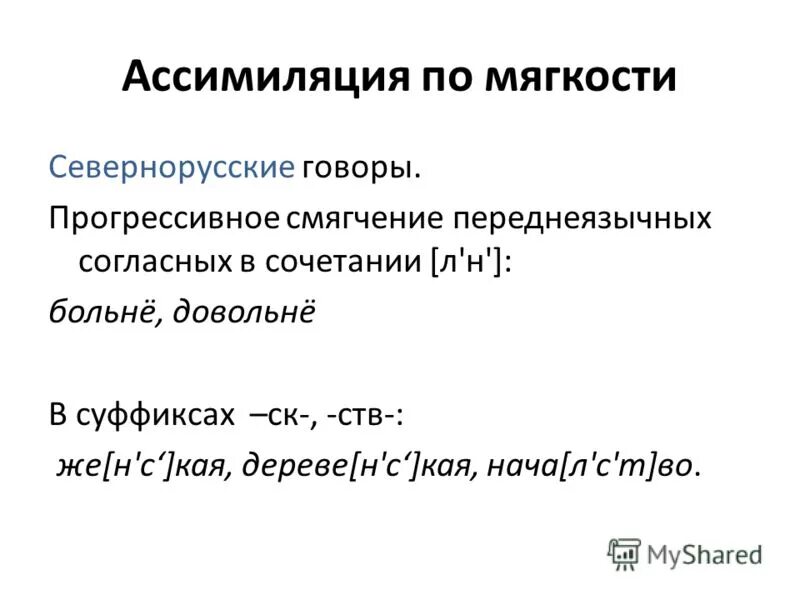 Ассимиляция по мягкости

Севернорусские говоры.

Прогрессивное смягчение переднеязычных согласных в сочетании [л'н']:

больнё, довольнё

В суффиксах –ск-, -ств-:

же[н'с‘]кая, дереве[н'с‘]кая, нача[л'с'т]во.

MyShared